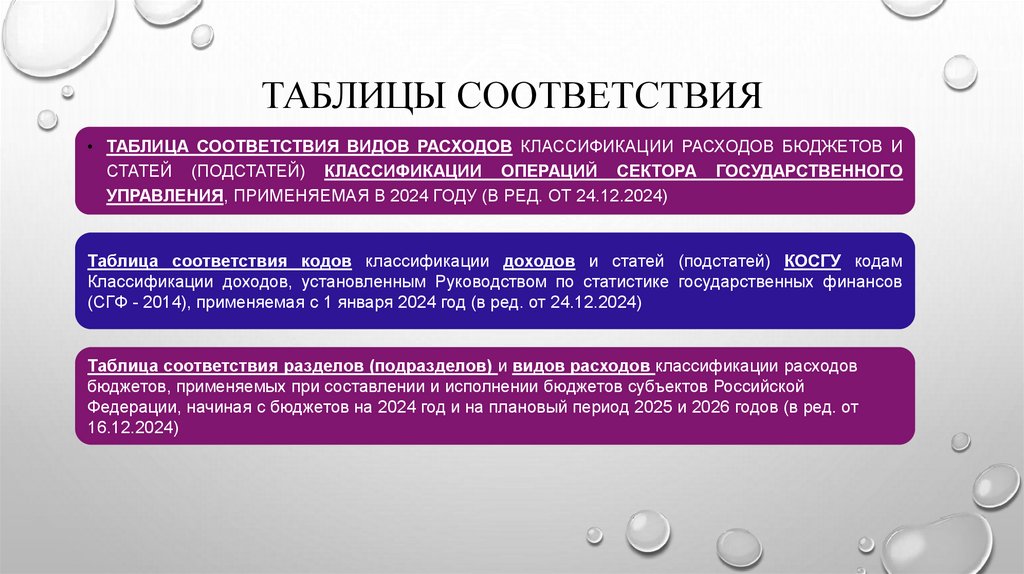 ТАБЛИЦЫ СООТВЕТСТВИЯ

• ТАБЛИЦА СООТВЕТСТВИЯ ВИДОВ РАСХОДОВ КЛАССИФИКАЦИИ РАСХОДОВ БЮДЖЕТОВ И СТАТЕЙ (ПОДСТАТЕЙ) КЛАССИФИКАЦИИ ОПЕРАЦИЙ СЕКТОРА ГОСУДАРСТВЕННОГО УПРАВЛЕНИЯ, ПРИМЕНЯЕМАЯ В 2024 ГОДУ (В РЕД. ОТ 24.12.2024)

Таблица соответствия кодов классификации доходов и статей (подстатей) КОСГУ кодам Классификации доходов, установленным Руководством по статистике государственных финансов (СГФ - 2014), применяемая с 1 января 2024 год (в ред. от 24.12.2024)

Таблица соответствия разделов (подразделов) и видов расходов классификации расходов бюджетов, применяемых при составлении и исполнении бюджетов субъектов Российской Федерации, начиная с бюджетов на 2024 год и на плановый период 2025 и 2026 годов (в ред. от 16.12.2024)